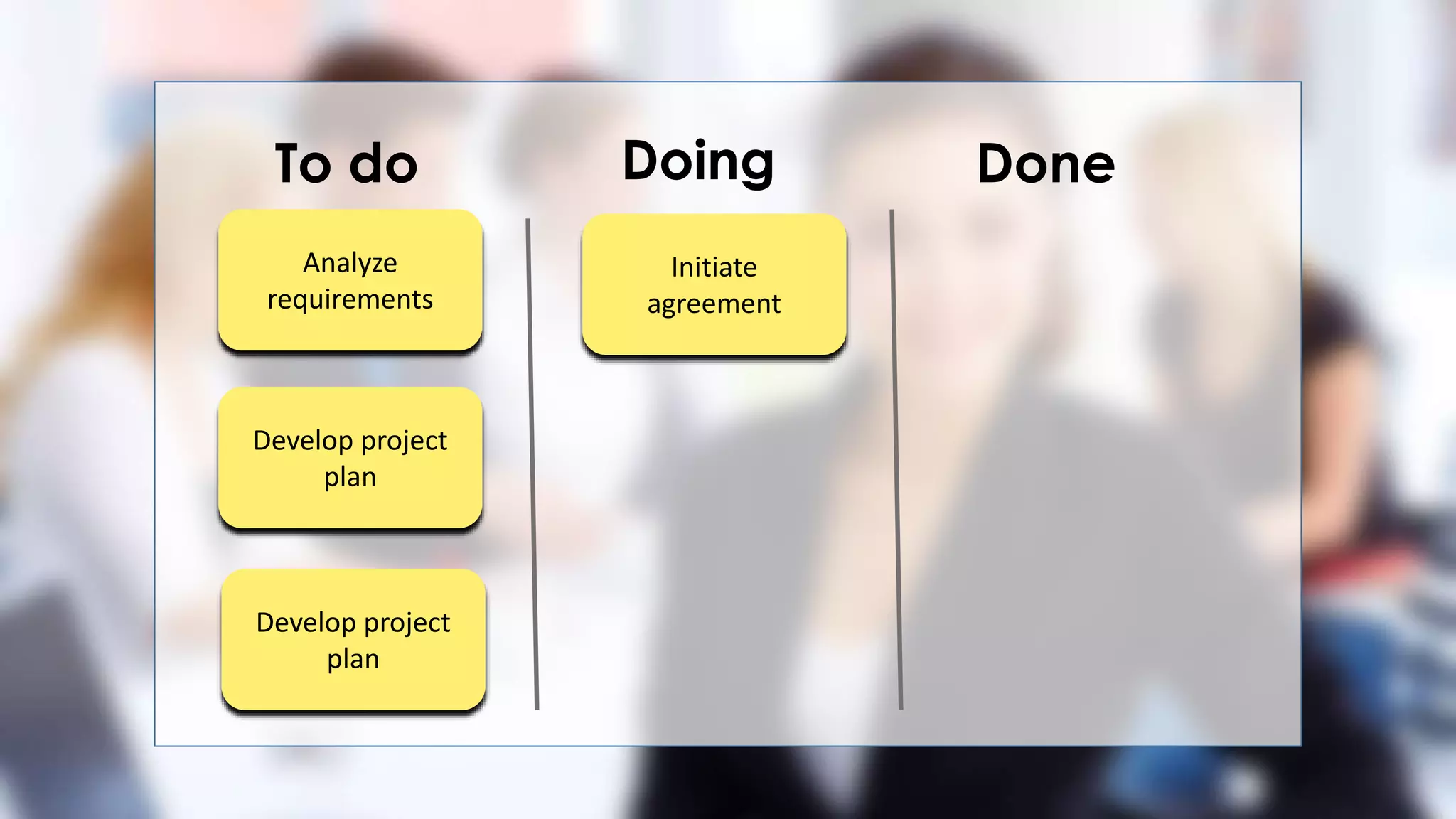 To do

Analyze requirements

Develop project plan

Develop project plan

Doing

Initiate agreement

Done